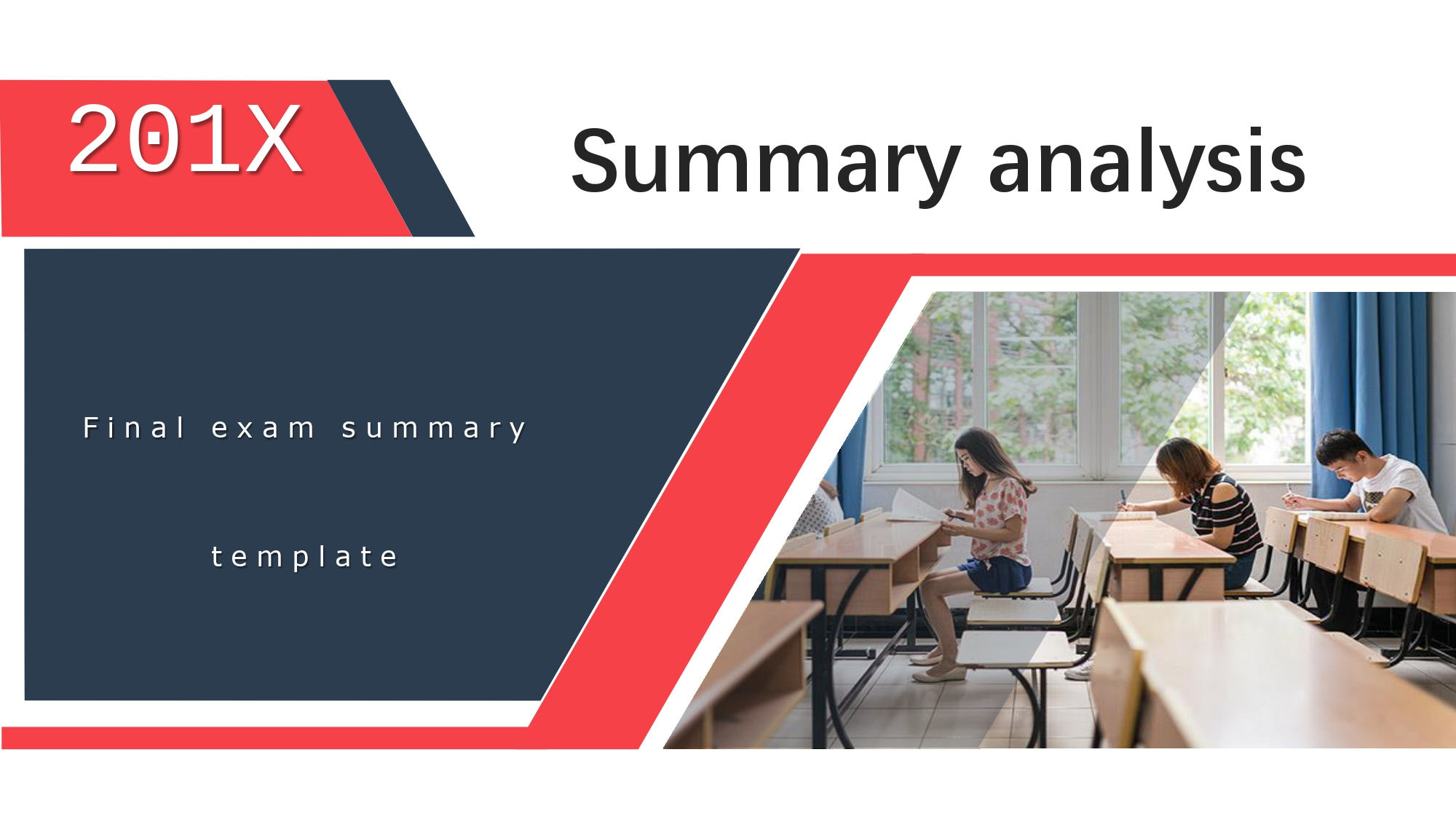 201X

Summary analysis

Final exam summary

template